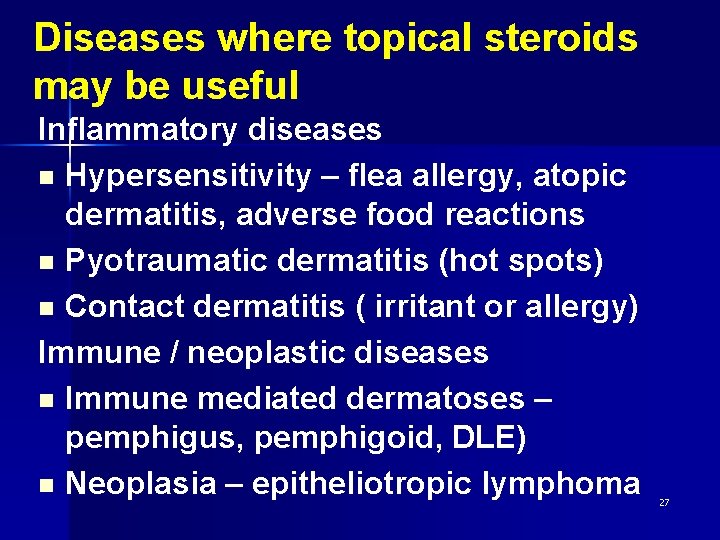 Diseases where topical steroids may be useful

Inflammatory diseases

- Hypersensitivity – flea allergy, atopic dermatitis, adverse food reactions
- Pyotraumatic dermatitis (hot spots)
- Contact dermatitis ( irritant or allergy)

Immune / neoplastic diseases

- Immune mediated dermatoses – pemphigus, pemphigoid, DLE)
- Neoplasia – epitheliotropic lymphoma

27